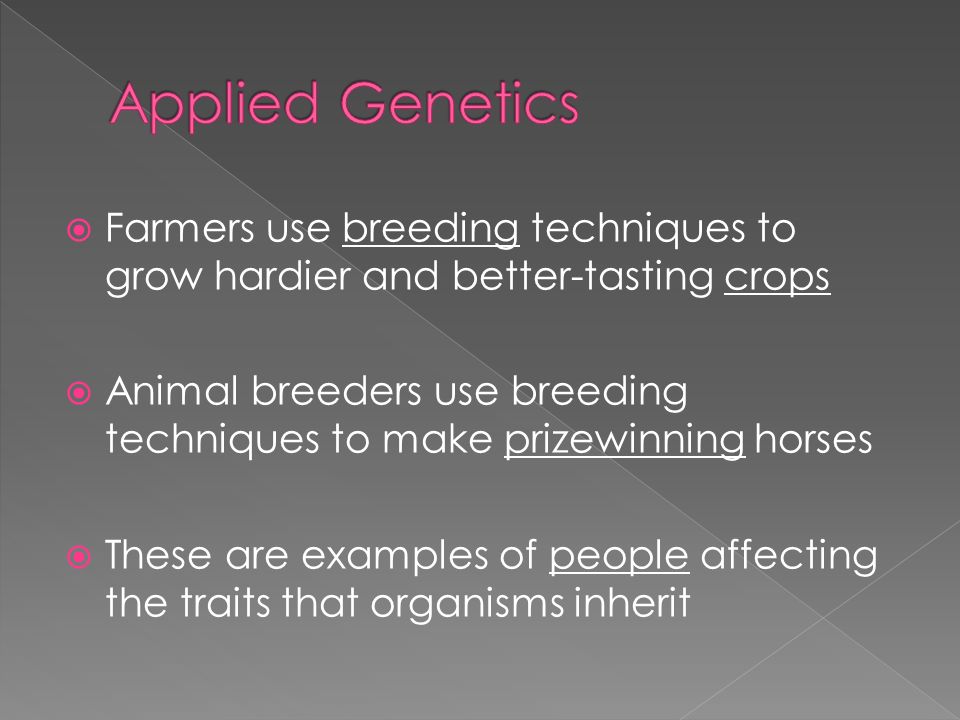 Applied Genetics

Farmers use breeding techniques to grow hardier and better-tasting crops

Animal breeders use breeding techniques to make prizewinning horses

These are examples of people affecting the traits that organisms inherit